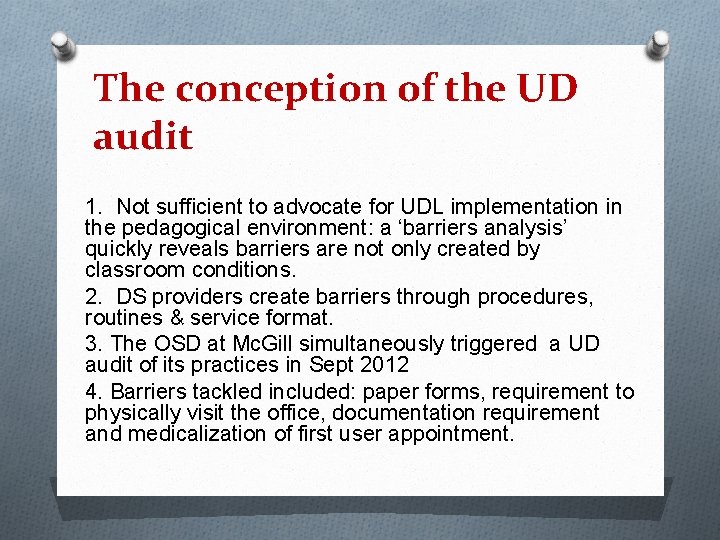 The conception of the UD audit

1. Not sufficient to advocate for UDL implementation in the pedagogical environment: a ‘barriers analysis’ quickly reveals barriers are not only created by classroom conditions.

2. DS providers create barriers through procedures, routines & service format.

3. The OSD at McGill simultaneously triggered a UD audit of its practices in Sept 2012

4. Barriers tackled included: paper forms, requirement to physically visit the office, documentation requirement and medicalization of first user appointment.